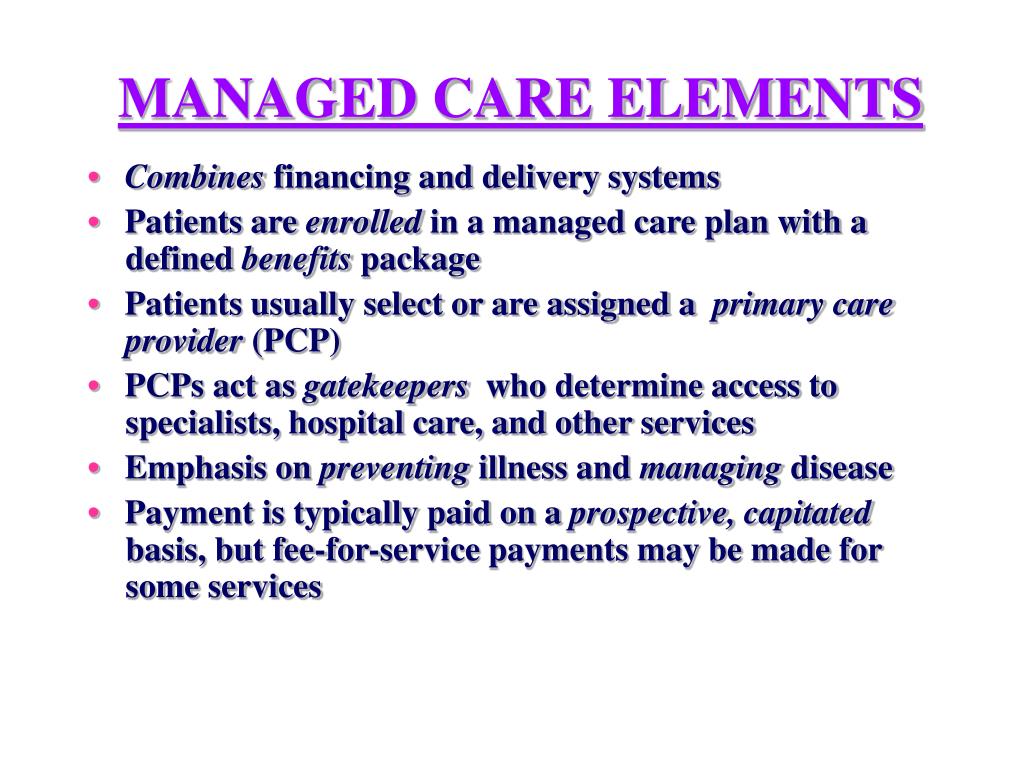 MANAGED CARE ELEMENTS

• Combines financing and delivery systems
• Patients are enrolled in a managed care plan with a defined benefits package
• Patients usually select or are assigned a primary care provider (PCP)
• PCPs act as gatekeepers who determine access to specialists, hospital care, and other services
• Emphasis on preventing illness and managing disease
• Payment is typically paid on a prospective, capitated basis, but fee-for-service payments may be made for some services